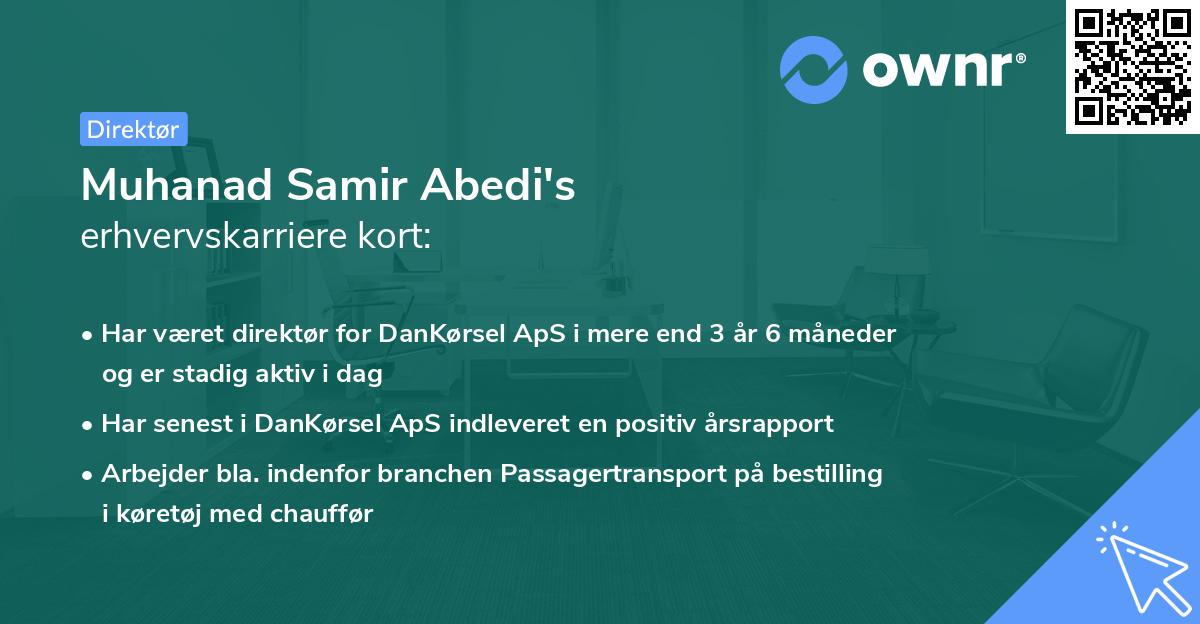 ownr®

Direktør

Muhanad Samir Abedi's
erhvervskarriere kort:

• Har været direktør for DanKørsel ApS i mere end 3 år 6 måneder og er stadig aktiv i dag

• Har senest i DanKørsel ApS indleveret en positiv årsrapport

• Arbejder bla. indenfor branchen Passagertransport på bestilling i køretøj med chauffør